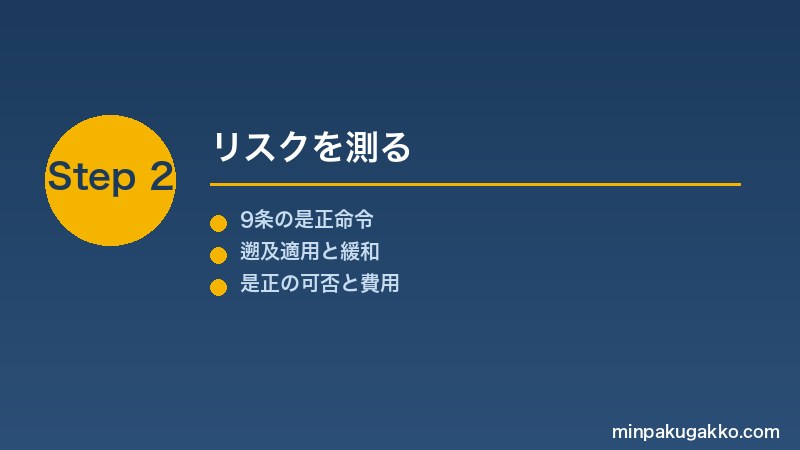 Step 2

リスクを測る

9条の是正命令
遡及適用と緩和
是正の可否と費用

minpakugakko.com